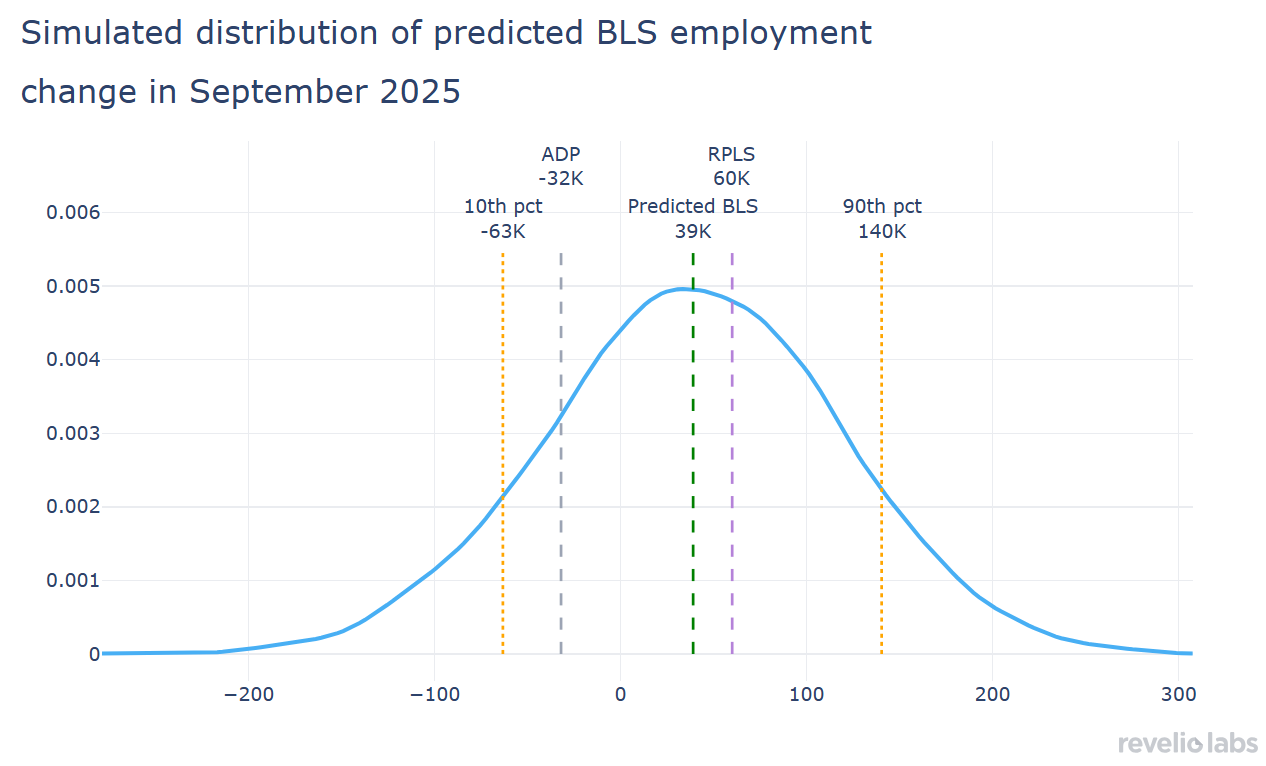 Simulated distribution of predicted BLS employment change in September 2025

ADP
-32K

RPLS
60K

10th pct
-63K

Predicted BLS
39K

90th pct
140K

0.006
0.005
0.004
0.003
0.002
0.001
0

−200
−100
0
100
200
300

revelio labs